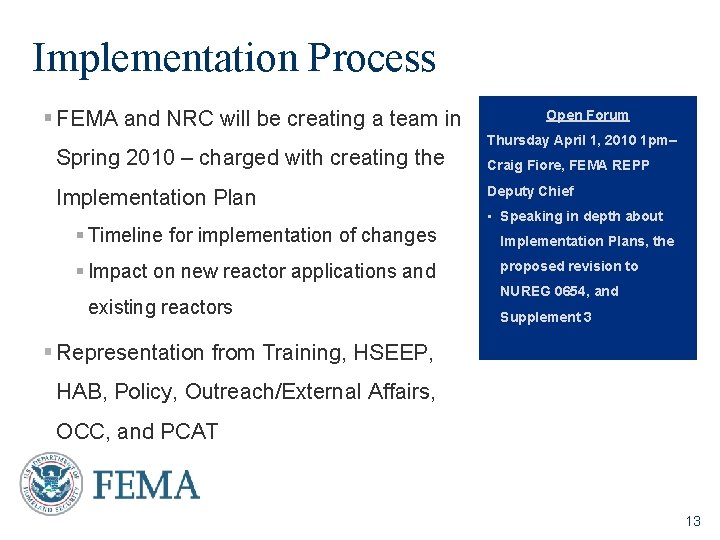 Implementation Process

▪ FEMA and NRC will be creating a team in Spring 2010 – charged with creating the Implementation Plan

▪ Timeline for implementation of changes

▪ Impact on new reactor applications and existing reactors

▪ Representation from Training, HSEEP, HAB, Policy, Outreach/External Affairs, OCC, and PCAT

Open Forum

Thursday April 1, 2010 1pm– Craig Fiore, FEMA REPP Deputy Chief

▪ Speaking in depth about Implementation Plans, the proposed revision to NUREG 0654, and Supplement 3

U.S. DEPARTMENT OF HOMELAND SECURITY

FEMA

13